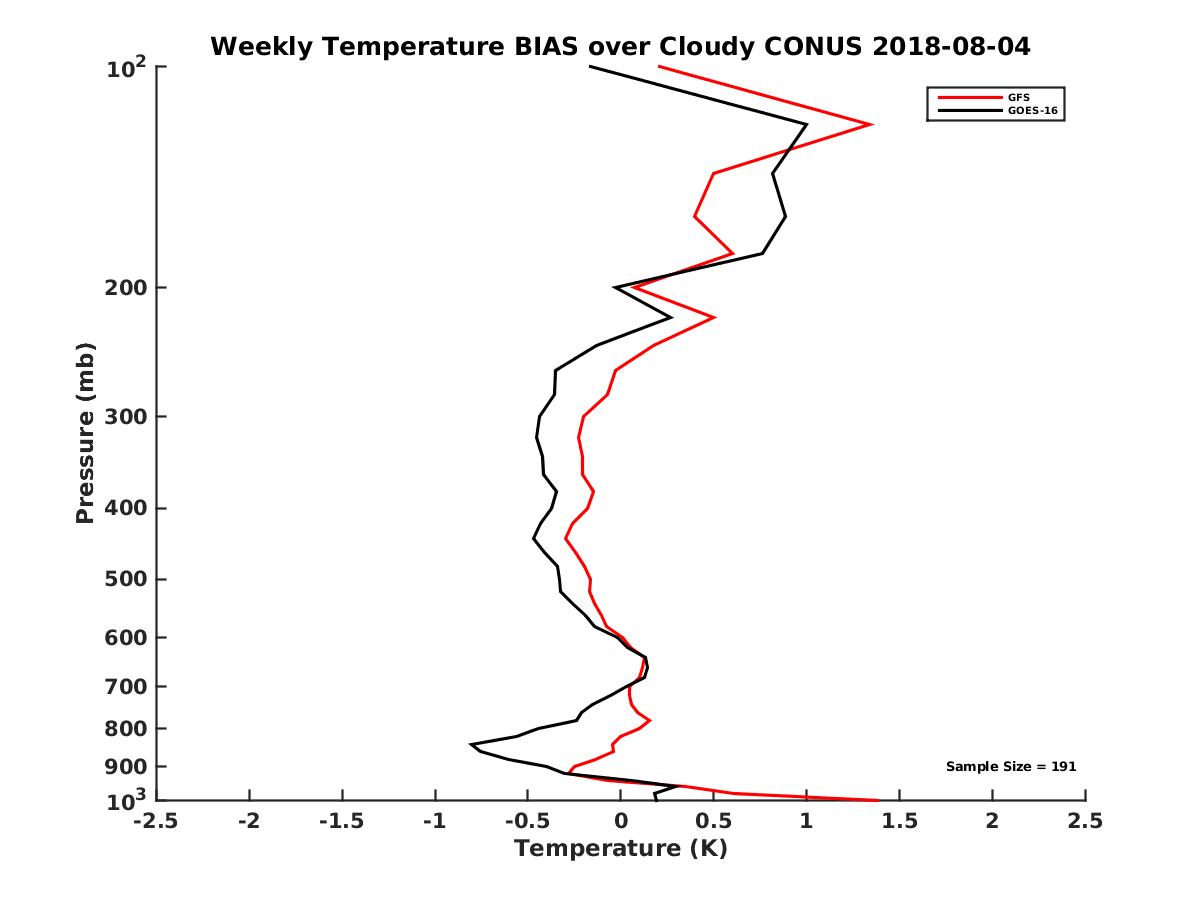 Weekly Temperature BIAS over Cloudy CONUS 2018-08-04

GFS
GOES-16

Pressure (mb)

$10^2$
200
300
400
500
600
700
800
900
$10^3$

Sample Size = 191

-2.5
-2
-1.5
-1
-0.5
0
0.5
1
1.5
2
2.5

Temperature (K)